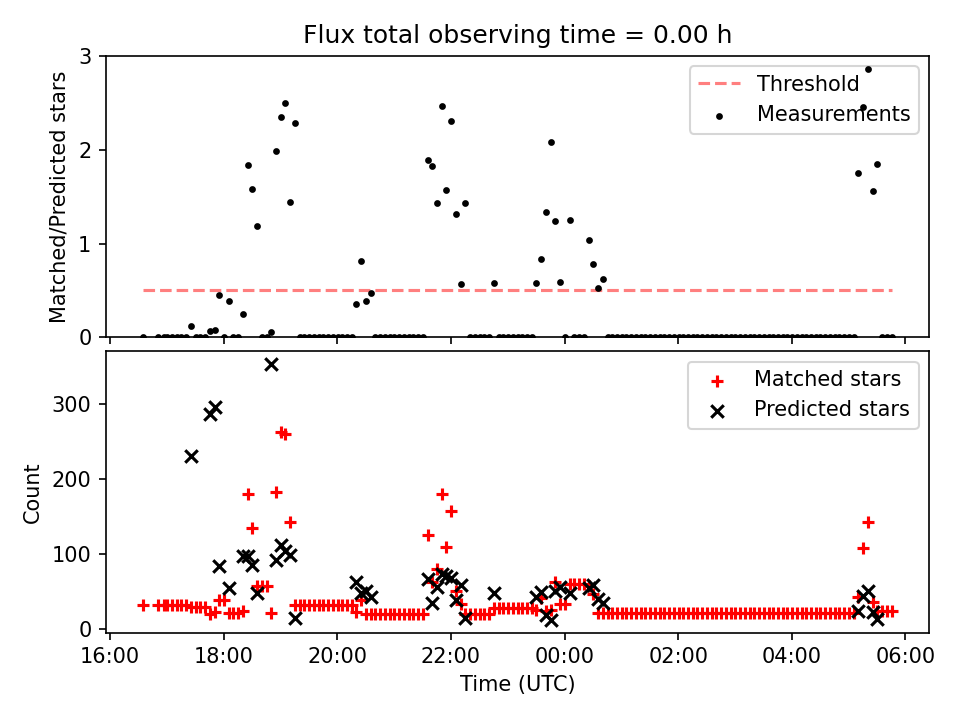 Flux total observing time = 0.00 h

Matched/Predicted stars
3
2
1
0

Threshold
Measurements

Count
300
200
100
0

Matched stars
Predicted stars

16:00
18:00
20:00
22:00
00:00
02:00
04:00
06:00
Time (UTC)